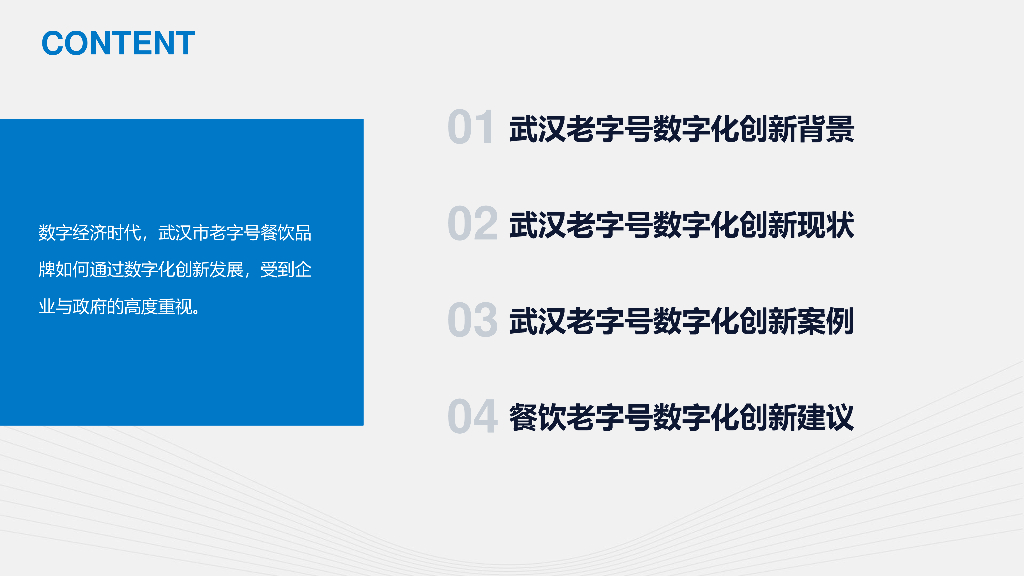 CONTENT

数字经济时代，武汉市老字号餐饮品牌如何通过数字化创新发展，受到企业与政府的高度重视。

01 武汉老字号数字化创新背景

02 武汉老字号数字化创新现状

03 武汉老字号数字化创新案例

04 餐饮老字号数字化创新建议